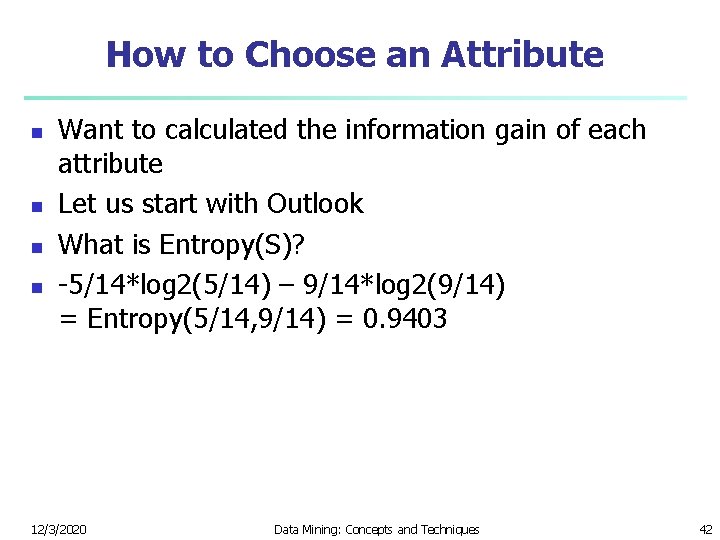 How to Choose an Attribute

- Want to calculated the information gain of each attribute
- Let us start with Outlook
- What is Entropy(S)?
- -5/14*log2(5/14) – 9/14*log2(9/14) = Entropy(5/14,9/14) = 0.9403

12/3/2020 Data Mining: Concepts and Techniques 42